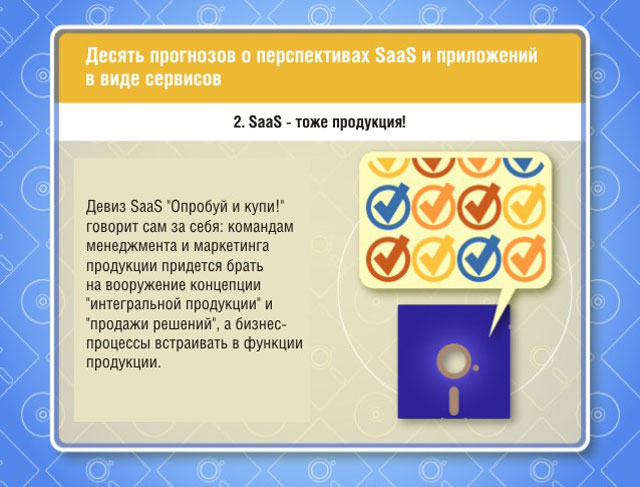 Десять прогнозов о перспективах SaaS и приложений в виде сервисов

2. SaaS - тоже продукция!

Девиз SaaS "Опробуй и купи!" говорит сам за себя: командам менеджмента и маркетинга продукции придется брать на вооружение концепции "интегральной продукции" и "продажи решений", а бизнес-процессы встраивать в функции продукции.